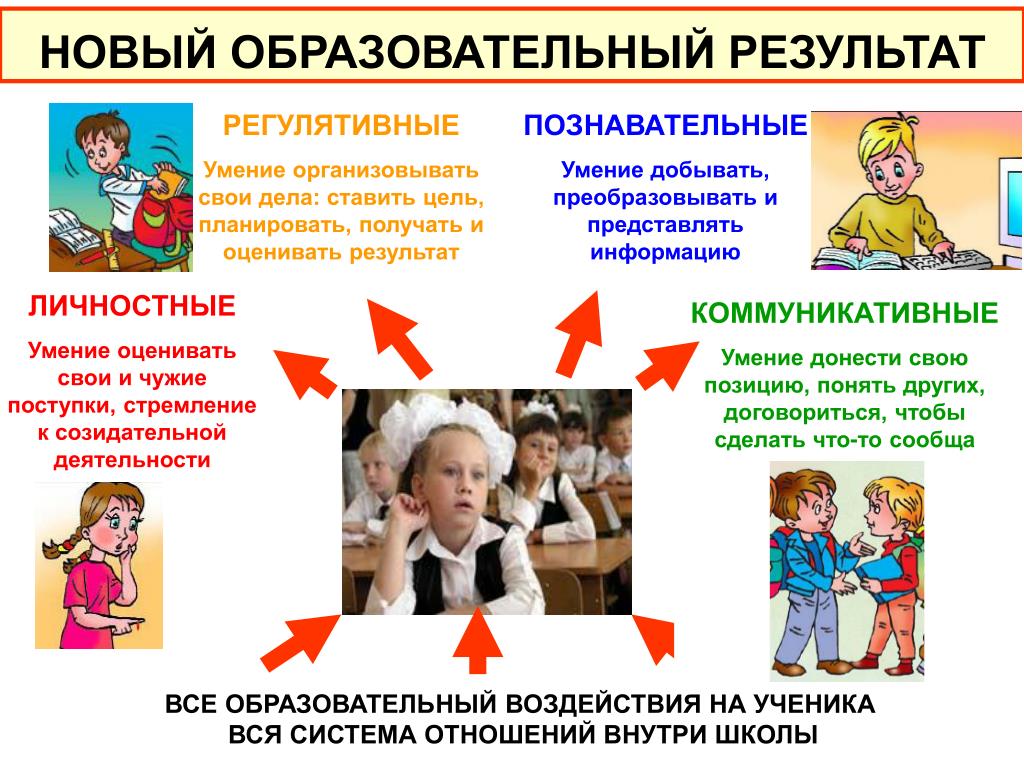 НОВЫЙ ОБРАЗОВАТЕЛЬНЫЙ РЕЗУЛЬТАТ

РЕГУЛЯТИВНЫЕ

Умение организовывать свои дела: ставить цель, планировать, получать и оценивать результат

ПОЗНАВАТЕЛЬНЫЕ

Умение добывать, преобразовывать и представлять информацию

ЛИЧНОСТНЫЕ

Умение оценивать свои и чужие поступки, стремление к созидательной деятельности

КОММУНИКАТИВНЫЕ

Умение донести свою позицию, понять других, договориться, чтобы сделать что-то сообща

ВСЕ ОБРАЗОВАТЕЛЬНЫЙ ВОЗДЕЙСТВИЯ НА УЧЕНИКА
ВСЯ СИСТЕМА ОТНОШЕНИЙ ВНУТРИ ШКОЛЫ